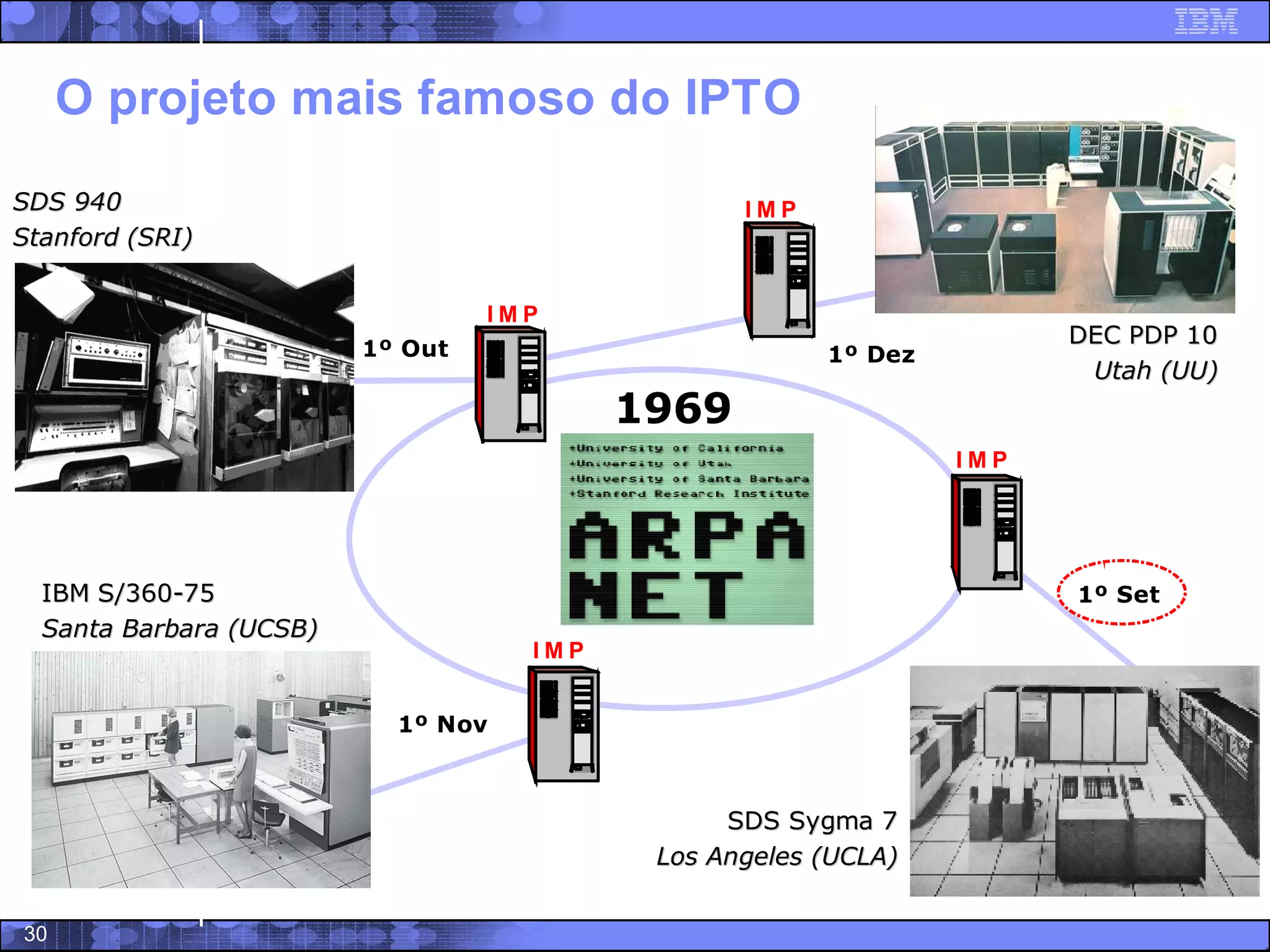 IBM

O projeto mais famoso do IPTO

SDS 940
Stanford (SRI)

IMP

1º Out

IMP

1º Dez

DEC PDP 10
Utah (UU)

1969

+University of California
+University of Utah
+University of Santa Barbara
+Stanford Research Institute

ARPA
NET

IMP

1º Set

IBM S/360-75
Santa Barbara (UCSB)

IMP

1º Nov

SDS Sygma 7
Los Angeles (UCLA)

30